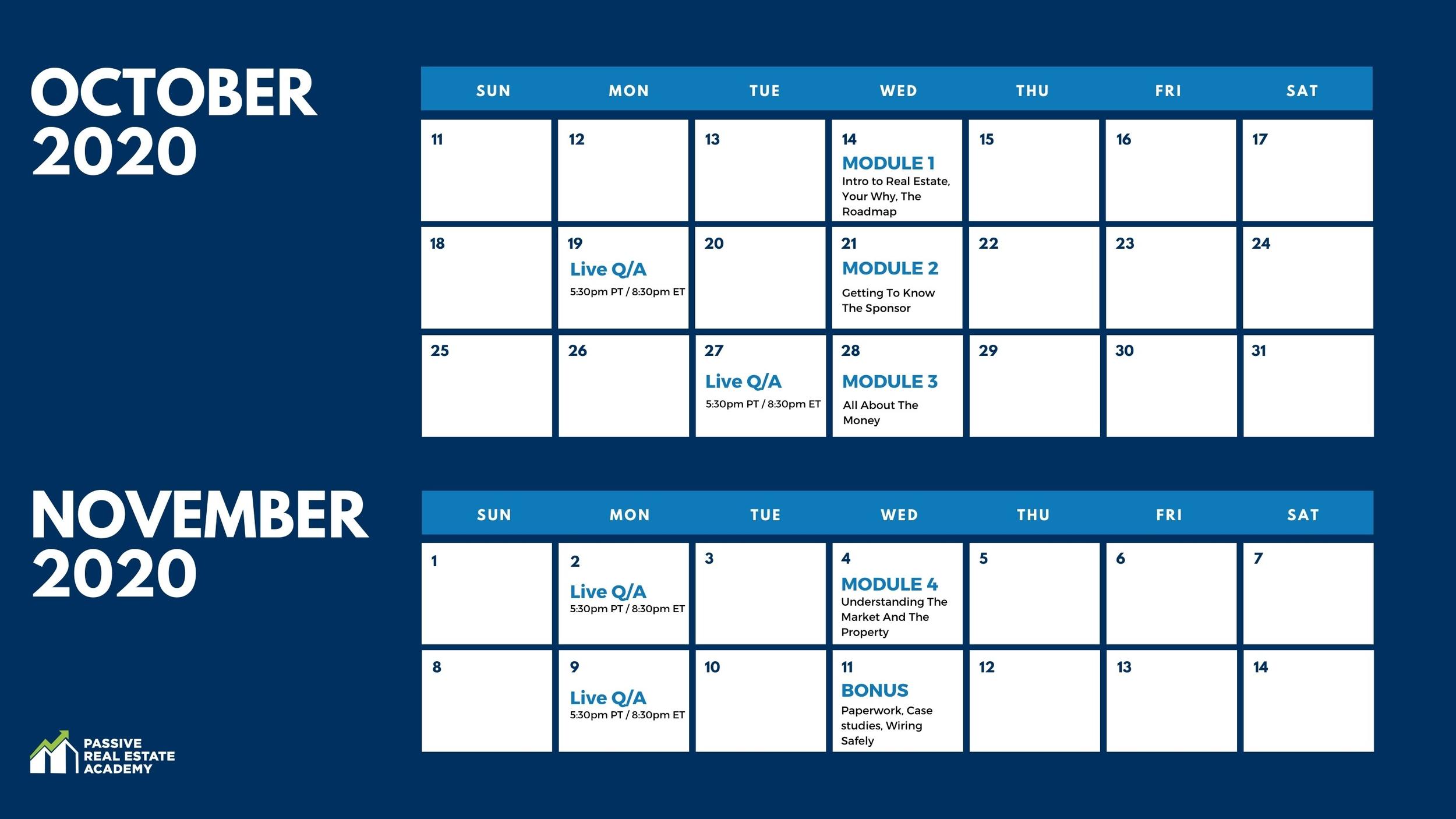 OCTOBER 2020

| SUN | MON | TUE | WED | THU | FRI | SAT |
|---|---|---|---|---|---|---|
| 11 | 12 | 13 | 14 MODULE 1 Intro to Real Estate, Your Why, The Roadmap | 15 | 16 | 17 |
| 18 | 19 Live Q/A 5:30pm PT / 8:30pm ET | 20 | 21 MODULE 2 Getting To Know The Sponsor | 22 | 23 | 24 |
| 25 | 26 | 27 Live Q/A 5:30pm PT / 8:30pm ET | 28 MODULE 3 All About The Money | 29 | 30 | 31 |

NOVEMBER 2020

| SUN | MON | TUE | WED | THU | FRI | SAT |
|---|---|---|---|---|---|---|
| 1 | 2 Live Q/A 5:30pm PT / 8:30pm ET | 3 | 4 MODULE 4 Understanding The Market And The Property | 5 | 6 | 7 |
| 8 | 9 Live Q/A 5:30pm PT / 8:30pm ET | 10 | 11 BONUS Paperwork, Case studies, Wiring Safely | 12 | 13 | 14 |

PASSIVE REAL ESTATE ACADEMY